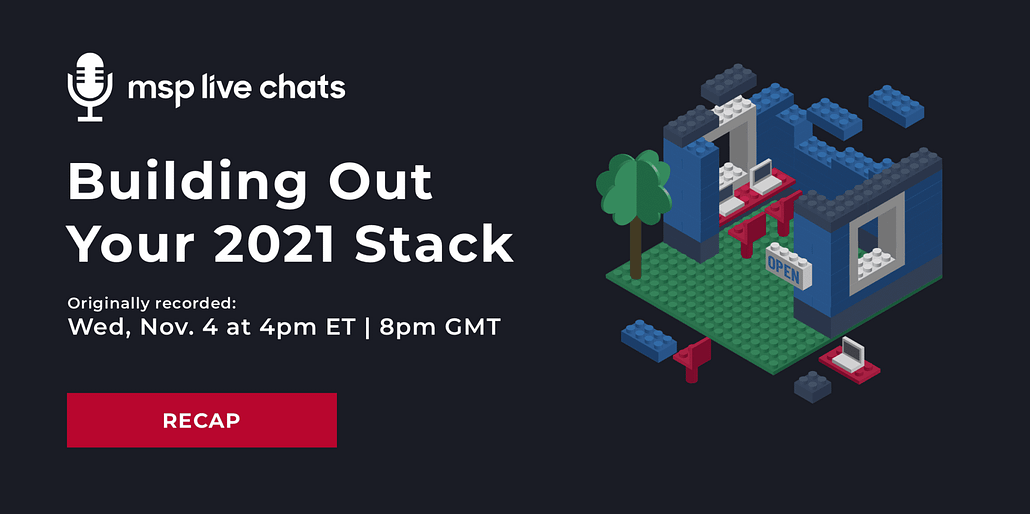 msp live chats

Building Out Your 2021 Stack

Originally recorded:
Wed, Nov. 4 at 4pm ET | 8pm GMT

RECAP

OPEN